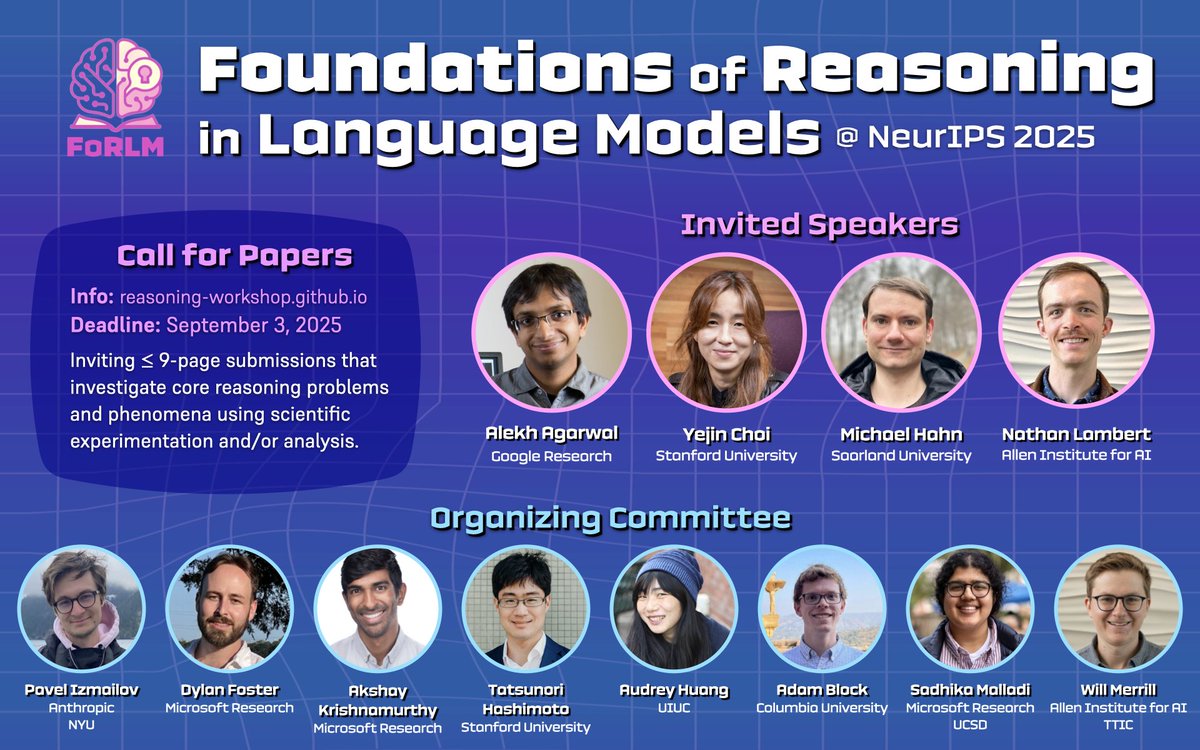 FoRLM

Foundations of Reasoning in Language Models @ NeurIPS 2025

Call for Papers

Info: reasoning-workshop.github.io
Deadline: September 3, 2025

Inviting ≤ 9-page submissions that investigate core reasoning problems and phenomena using scientific experimentation and/or analysis.

Invited Speakers

Alekh Agarwal
Google Research

Yejin Choi
Stanford University

Michael Hahn
Saarland University

Nathan Lambert
Allen Institute for AI

Organizing Committee

Pavel Izmailov
Anthropic
NYU

Dylan Foster
Microsoft Research

Akshay Krishnamurthy
Microsoft Research

Tatsunori Hashimoto
Stanford University

Audrey Huang
UIUC

Adam Block
Columbia University

Sadhika Malladi
Microsoft Research
UCSD

Will Merrill
Allen Institute for AI
TTIC